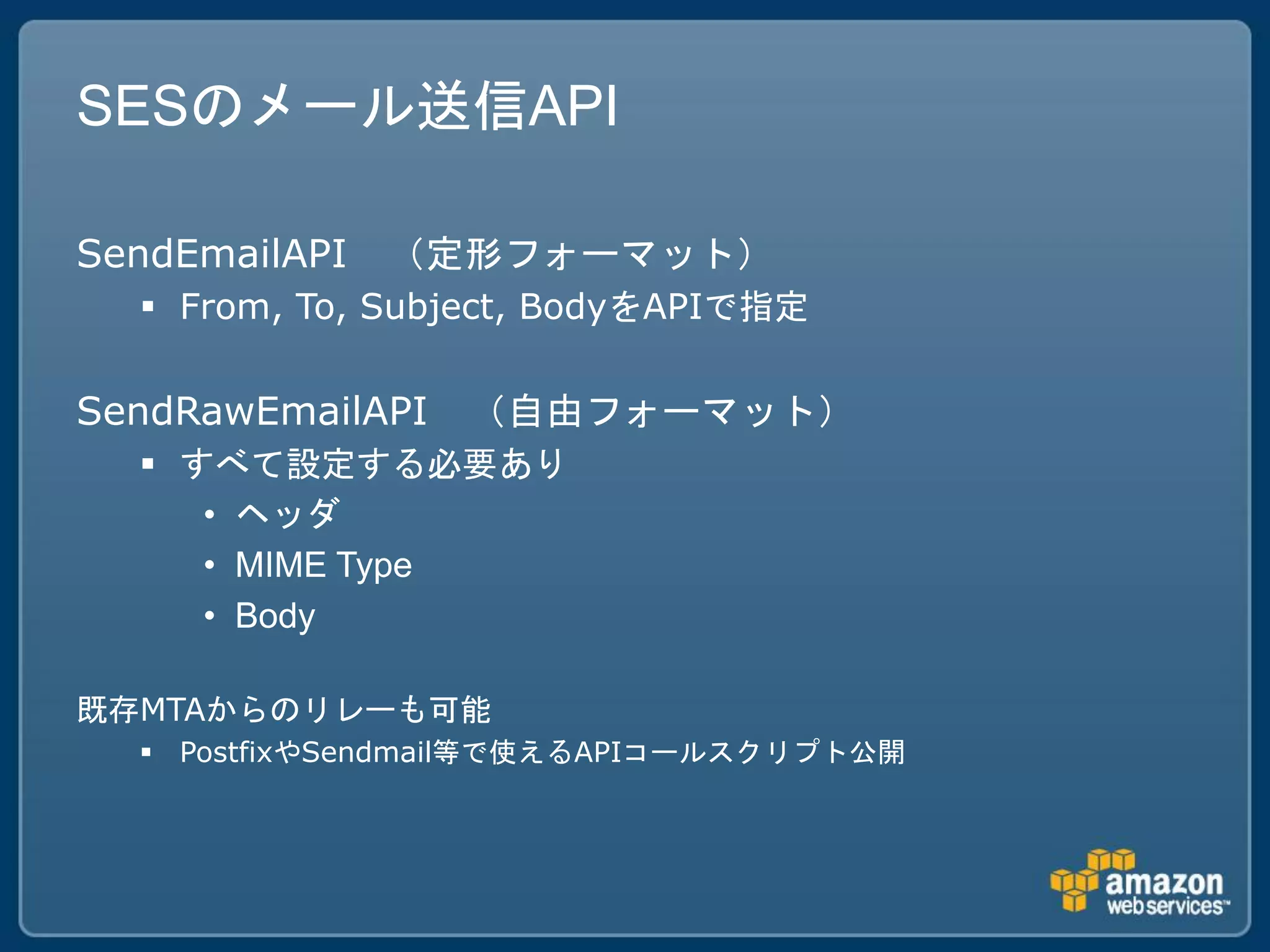 SESのメール送信API

SendEmailAPI　（定形フォーマット）

▪ From, To, Subject, BodyをAPIで指定

SendRawEmailAPI　（自由フォーマット）

▪ すべて設定する必要あり
• ヘッダ
• MIME Type
• Body

既存MTAからのリレーも可能

▪ PostfixやSendmail等で使えるAPIコールスクリプト公開

amazon web services™